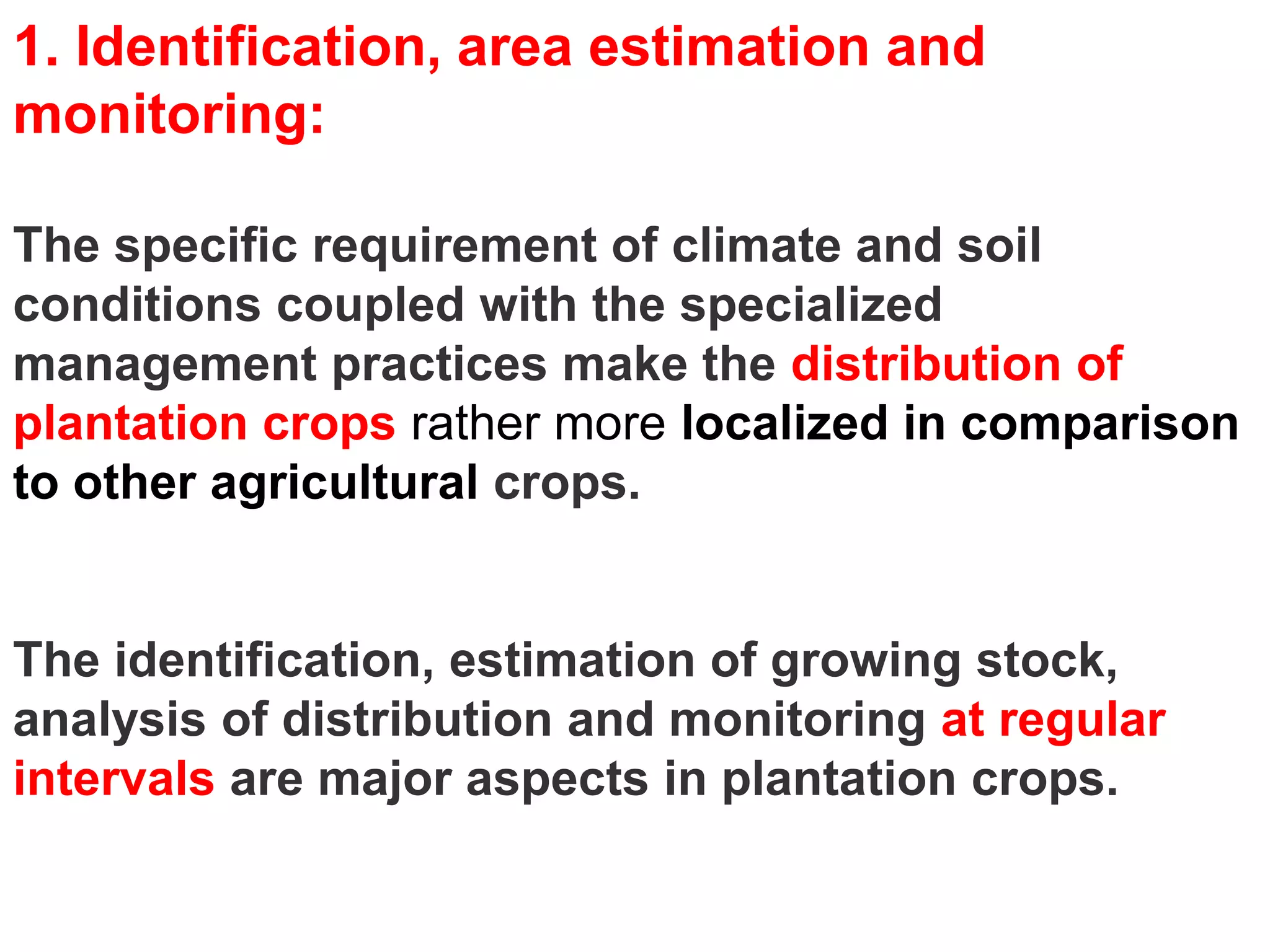 1. Identification, area estimation and monitoring:

The specific requirement of climate and soil conditions coupled with the specialized management practices make the distribution of plantation crops rather more localized in comparison to other agricultural crops.

The identification, estimation of growing stock, analysis of distribution and monitoring at regular intervals are major aspects in plantation crops.